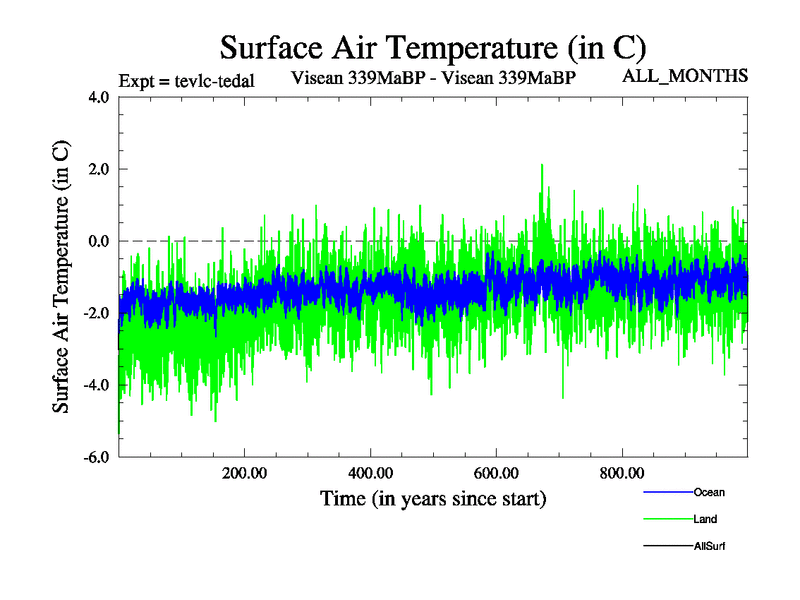 Surface Air Temperature (in C)

Expt = tevlc-tedal

Visean 339MaBP - Visean 339MaBP

ALL_MONTHS

Surface Air Temperature (in C)

4.0
2.0
0.0
-2.0
-4.0
-6.0

200.00
400.00
600.00
800.00

Time (in years since start)

Ocean
Land
AllSurf